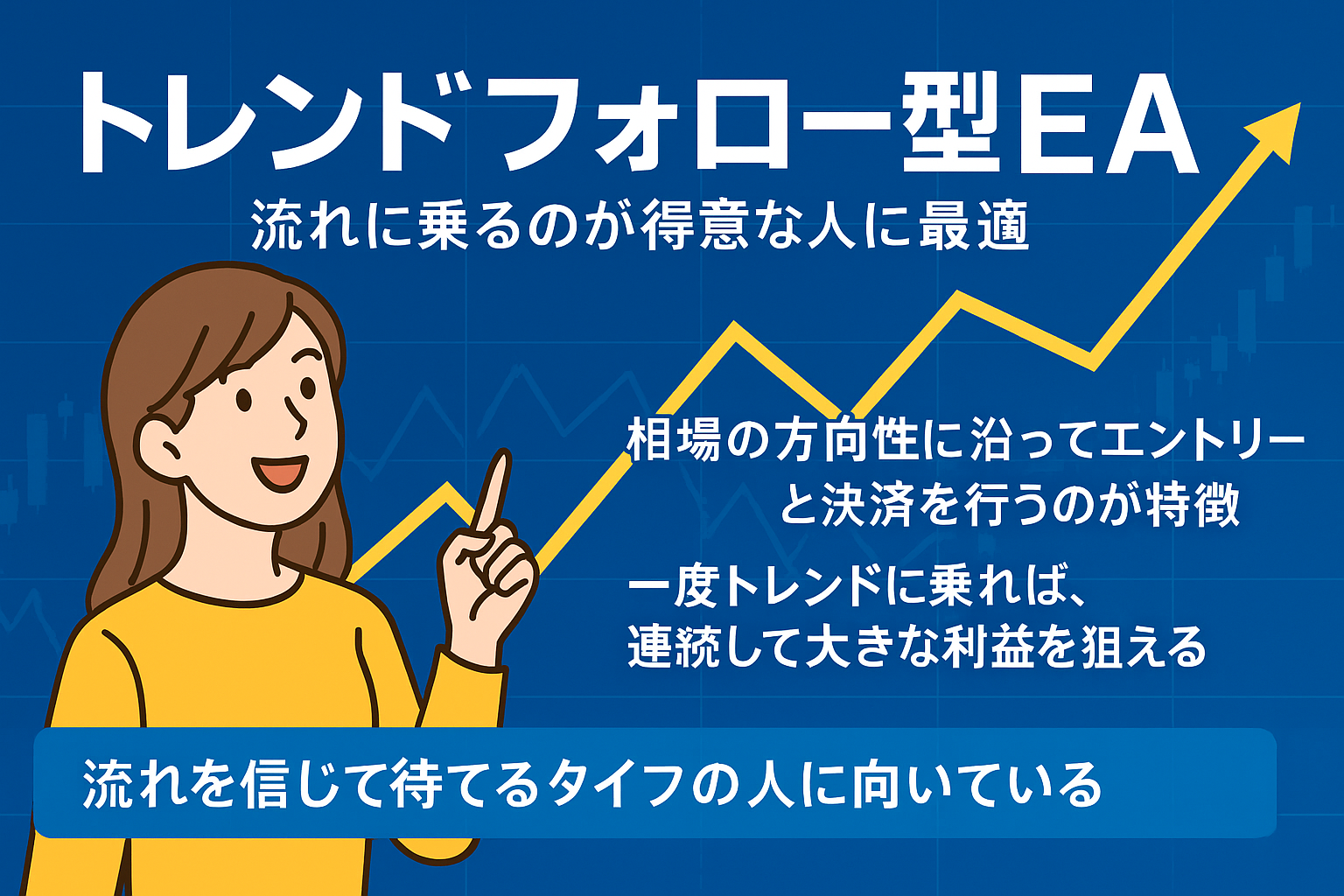 トレンドフォロー型EA
流れに乗るのが得意な人に最適

相場の方向性に沿ってエントリーと決済を行うのが特徴

一度トレンドに乗れば、連続して大きな利益を狙える

流れを信じて待てるタイフの人に向いている